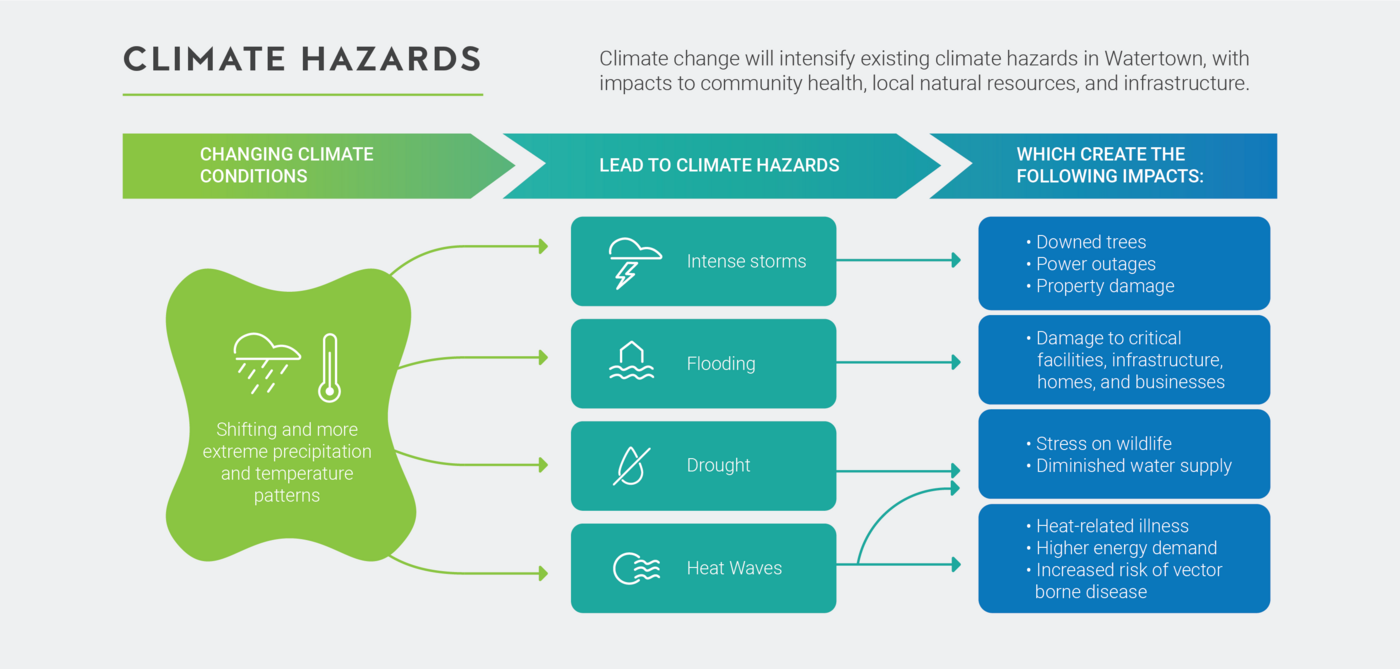 CLIMATE HAZARDS

Climate change will intensify existing climate hazards in Watertown, with impacts to community health, local natural resources, and infrastructure.

CHANGING CLIMATE CONDITIONS

LEAD TO CLIMATE HAZARDS

WHICH CREATE THE FOLLOWING IMPACTS:

Shifting and more extreme precipitation and temperature patterns

Intense storms

Flooding

Drought

Heat Waves

• Downed trees
• Power outages
• Property damage

• Damage to critical facilities, infrastructure, homes, and businesses

• Stress on wildlife
• Diminished water supply

• Heat-related illness
• Higher energy demand
• Increased risk of vector borne disease